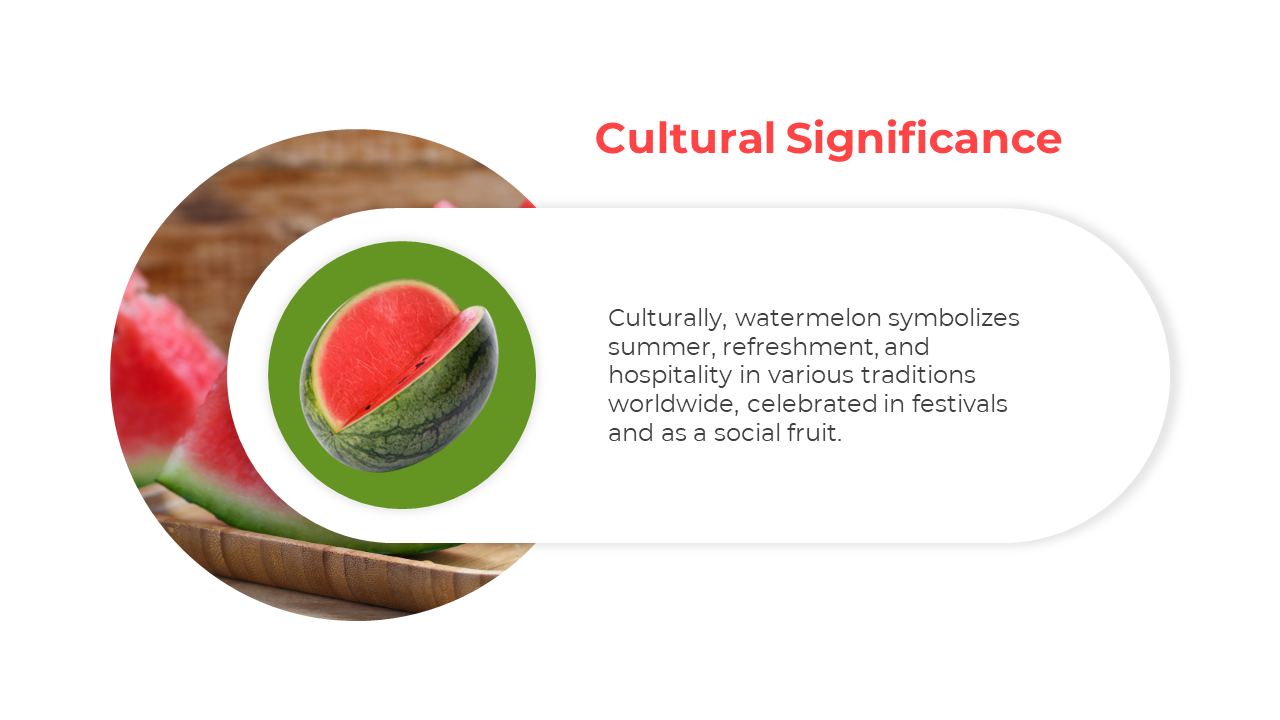 Cultural Significance

Culturally, watermelon symbolizes summer, refreshment, and hospitality in various traditions worldwide, celebrated in festivals and as a social fruit.